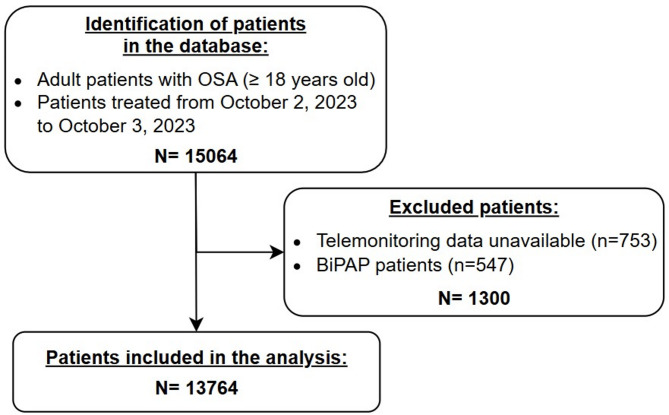 Identification of patients in the database:

• Adult patients with OSA (≥ 18 years old)
• Patients treated from October 2, 2023 to October 3, 2023

N= 15064

Excluded patients:

• Telemonitoring data unavailable (n=753)
• BiPAP patients (n=547)

N= 1300

Patients included in the analysis:

N= 13764